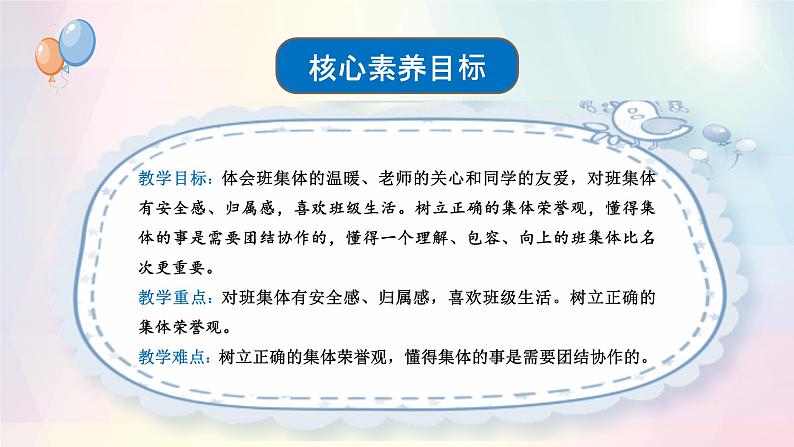 核心素养目标

教学目标：体会班集体的温暖、老师的关心和同学的友爱，对班集体有安全感、归属感，喜欢班级生活。树立正确的集体荣誉观，懂得集体的事是需要团结协作的，懂得一个理解、包容、向上的班集体比名次更重要。

教学重点：对班集体有安全感、归属感，喜欢班级生活。树立正确的集体荣誉观。

教学难点：树立正确的集体荣誉观，懂得集体的事是需要团结协作的。